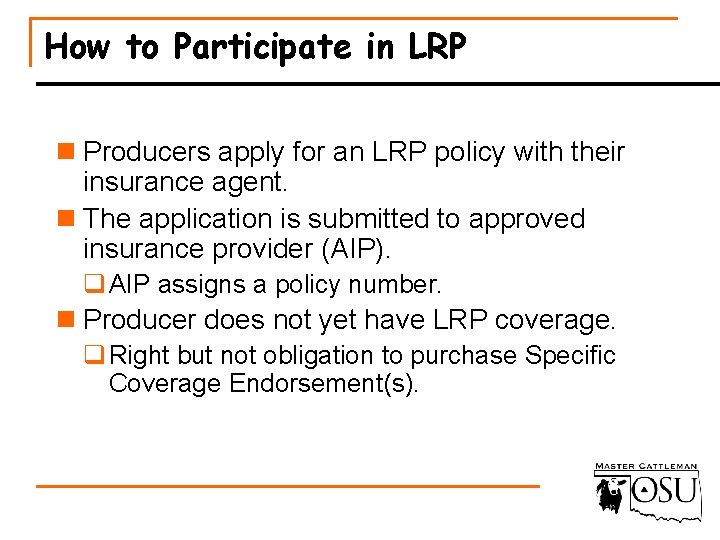 How to Participate in LRP

Producers apply for an LRP policy with their insurance agent.

The application is submitted to approved insurance provider (AIP).

AIP assigns a policy number.

Producer does not yet have LRP coverage.

Right but not obligation to purchase Specific Coverage Endorsement(s).

MASTER CATTLEMAN
OSU